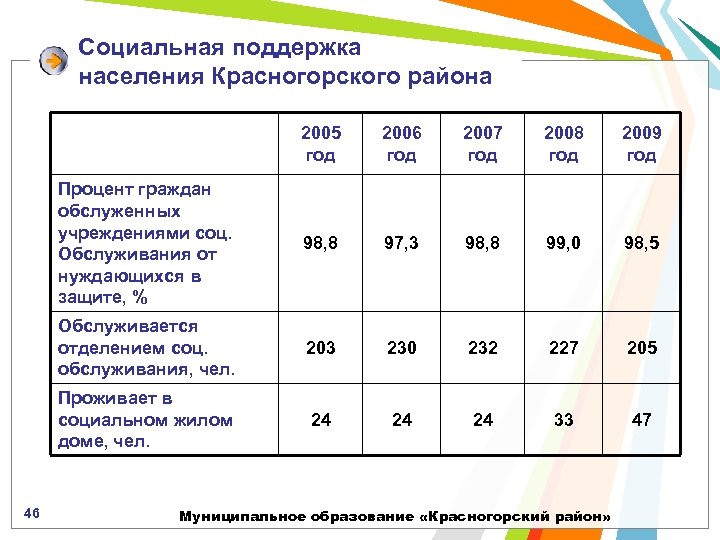 Социальная поддержка населения Красногорского района

| | 2005 год | 2006 год | 2007 год | 2008 год | 2009 год |
|---|---|---|---|---|---|
| Процент граждан обслуженных учреждениями соц. Обслуживания от нуждающихся в защите, % | 98,8 | 97,3 | 98,8 | 99,0 | 98,5 |
| Обслуживается отделением соц. обслуживания, чел. | 203 | 230 | 232 | 227 | 205 |
| Проживает в социальном жилом доме, чел. | 24 | 24 | 24 | 33 | 47 |

46

Муниципальное образование «Красногорский район»